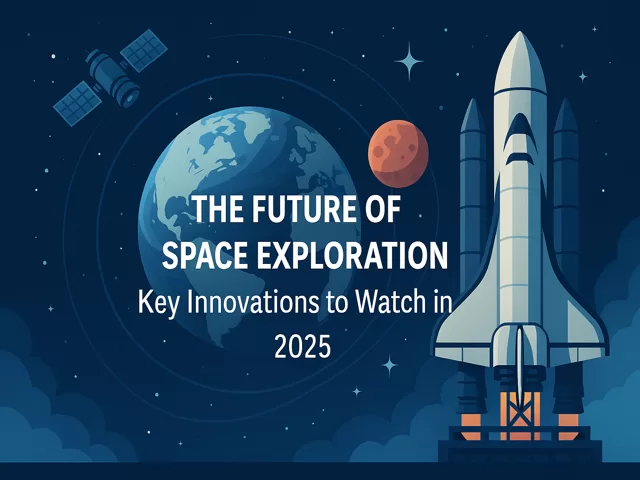 THE FUTURE OF SPACE EXPLORATION

Key Innovations to Watch in 2025